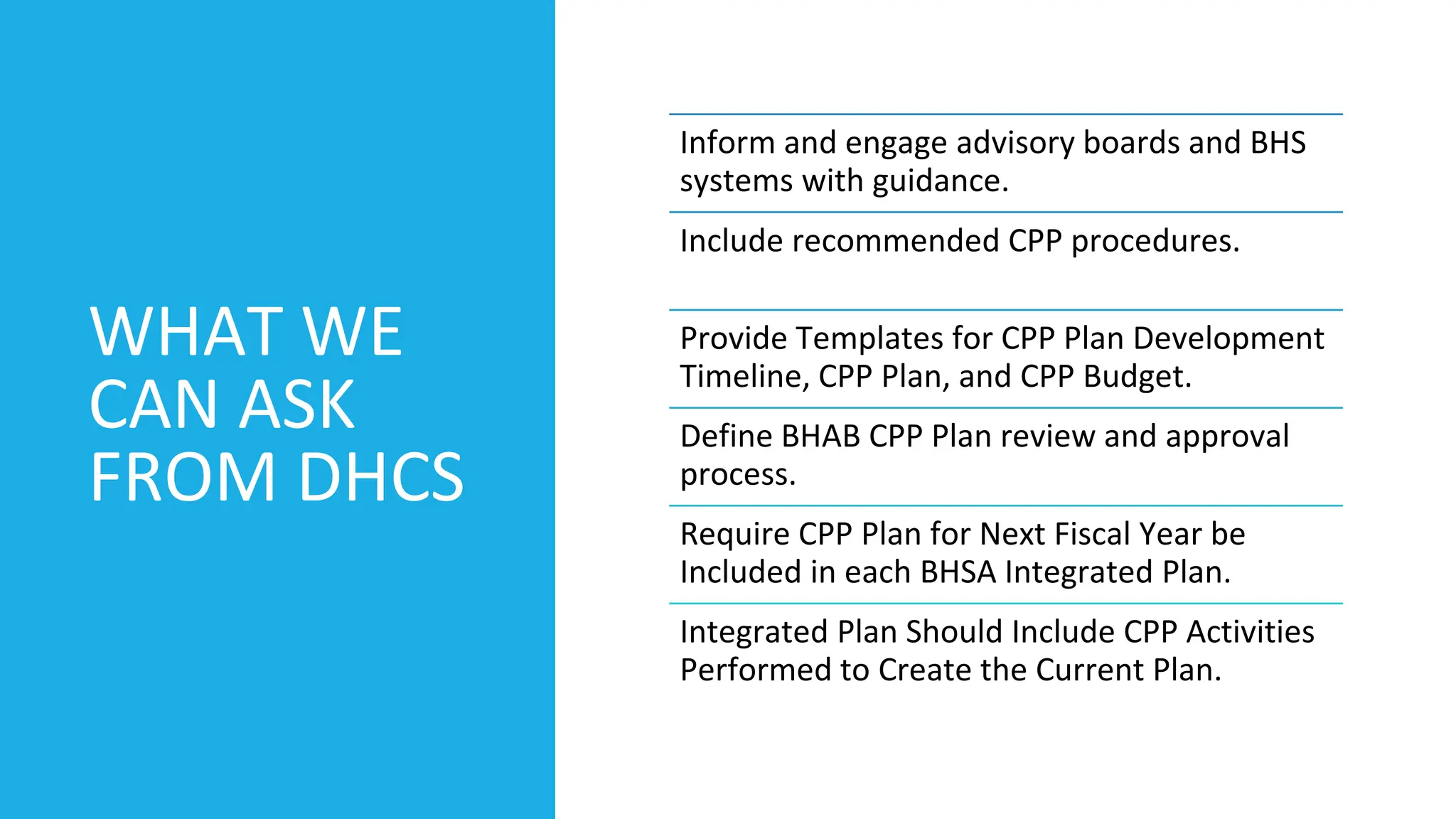 WHAT WE CAN ASK FROM DHCS

Inform and engage advisory boards and BHS systems with guidance.

Include recommended CPP procedures.

Provide Templates for CPP Plan Development Timeline, CPP Plan, and CPP Budget.

Define BHAB CPP Plan review and approval process.

Require CPP Plan for Next Fiscal Year be Included in each BHSA Integrated Plan.

Integrated Plan Should Include CPP Activities Performed to Create the Current Plan.